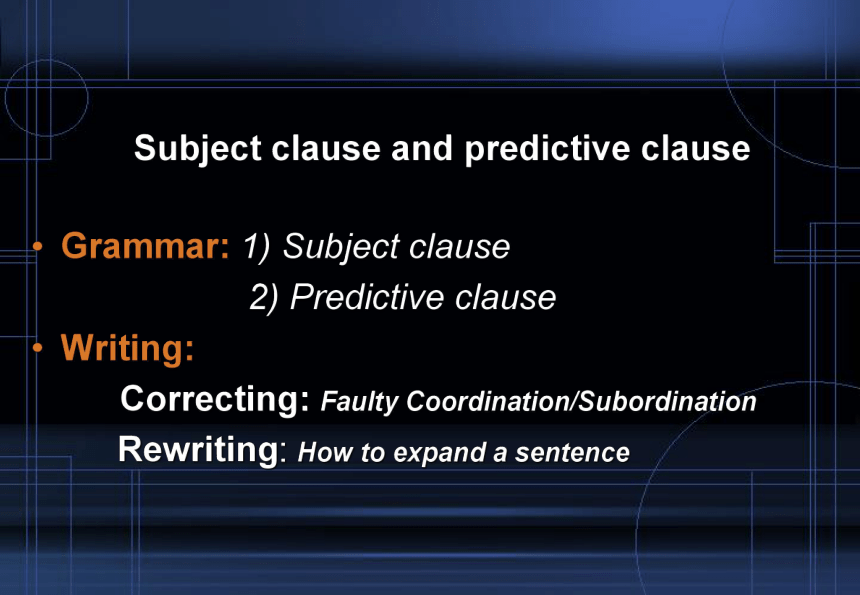 Subject clause and predictive clause

• Grammar: 1) Subject clause
2) Predictive clause

• Writing:
Correcting: Faulty Coordination/Subordination
Rewriting: How to expand a sentence